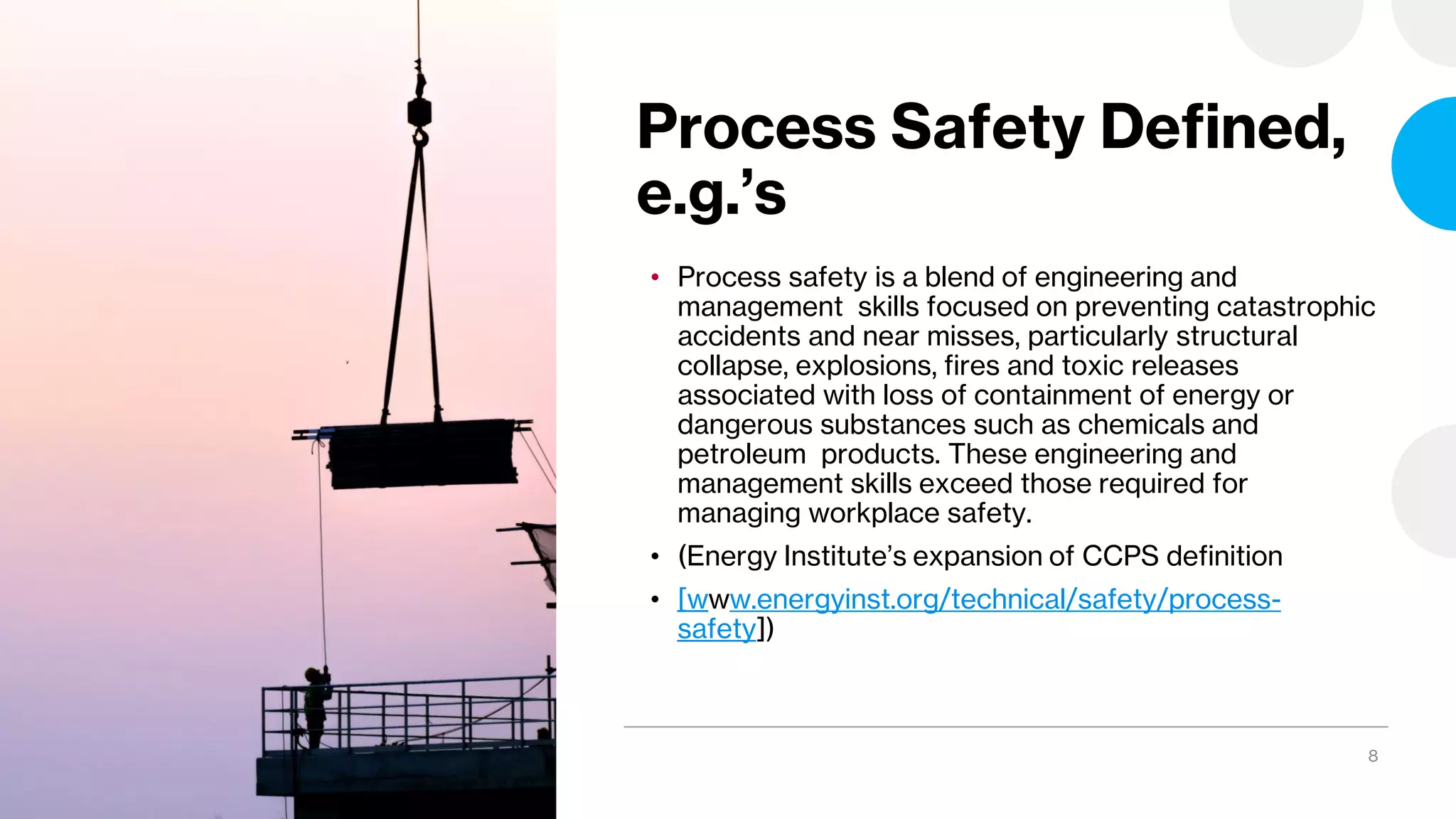 Process Safety Defined, e.g.'s

• Process safety is a blend of engineering and management skills focused on preventing catastrophic accidents and near misses, particularly structural collapse, explosions, fires and toxic releases associated with loss of containment of energy or dangerous substances such as chemicals and petroleum products. These engineering and management skills exceed those required for managing workplace safety.

• (Energy Institute's expansion of CCPS definition

• [www.energyinst.org/technical/safety/process-safety])

8